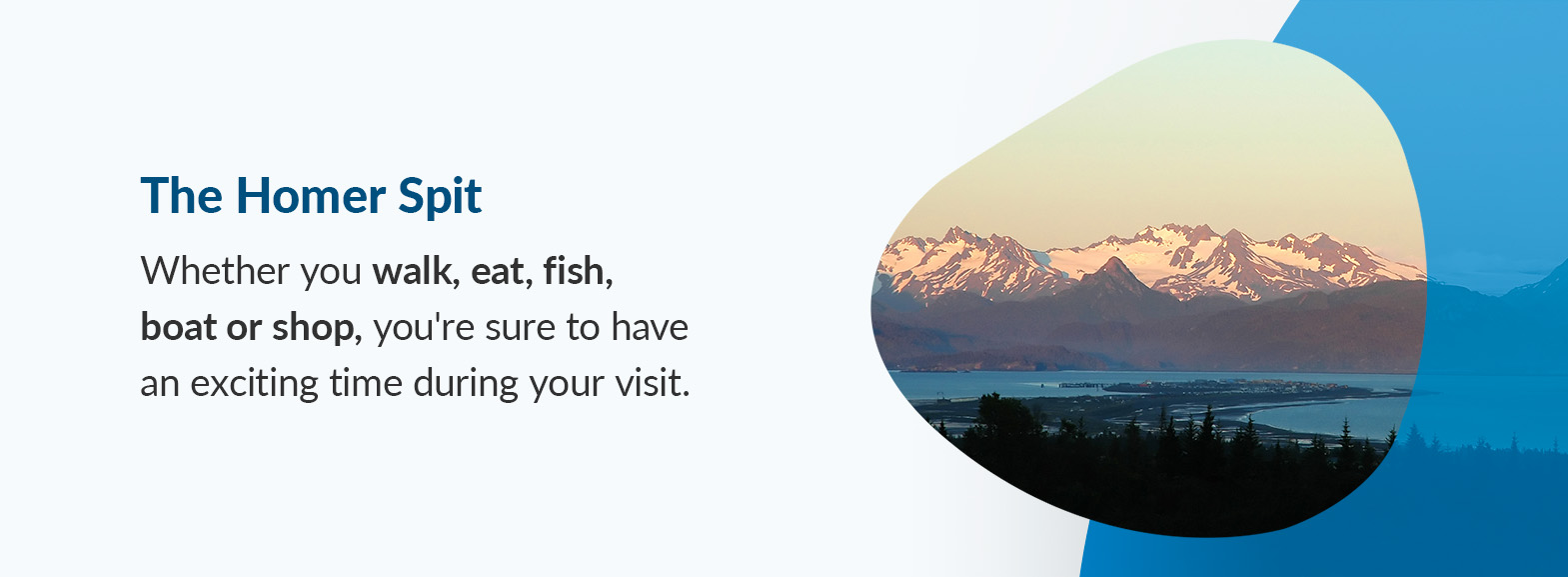 The Homer Spit

Whether you walk, eat, fish, boat or shop, you're sure to have an exciting time during your visit.